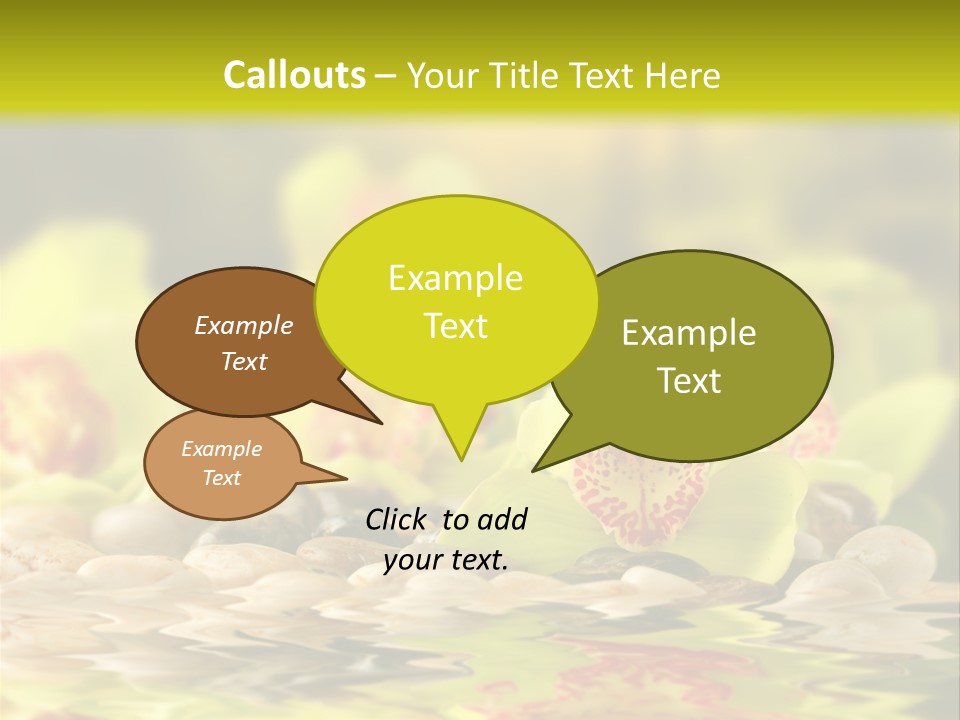 Callouts – Your Title Text Here

Example Text

Example Text

Example Text

Example Text

Click to add your text.